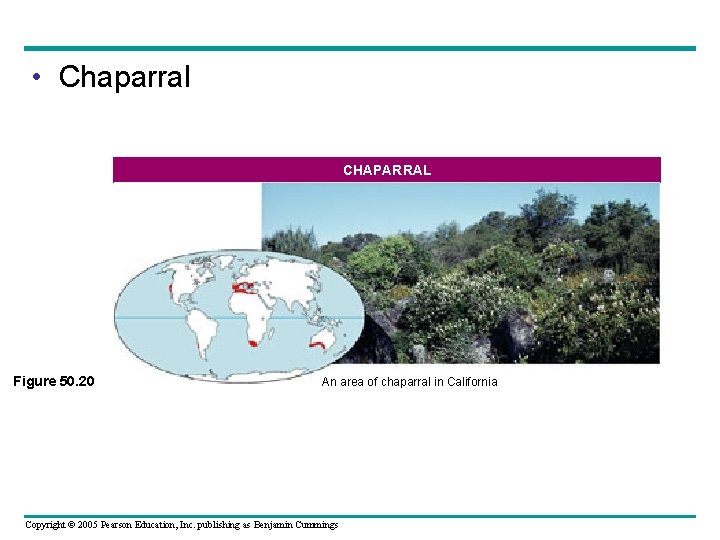 • Chaparral

CHAPARRAL

Figure 50.20

An area of chaparral in California

Copyright © 2005 Pearson Education, Inc. publishing as Benjamin Cummings